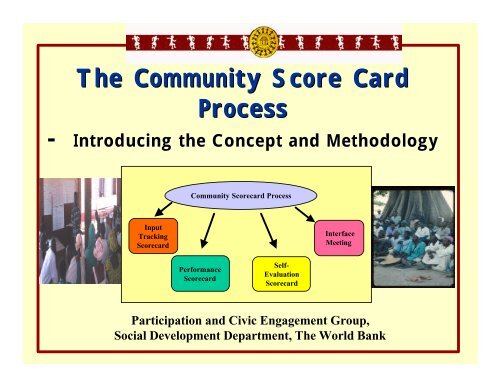 The Community Score Card Process

- Introducing the Concept and Methodology

Community Scorecard Process

Input Tracking Scorecard

Performance Scorecard

Self-Evaluation Scorecard

Interface Meeting

Participation and Civic Engagement Group,
Social Development Department, The World Bank